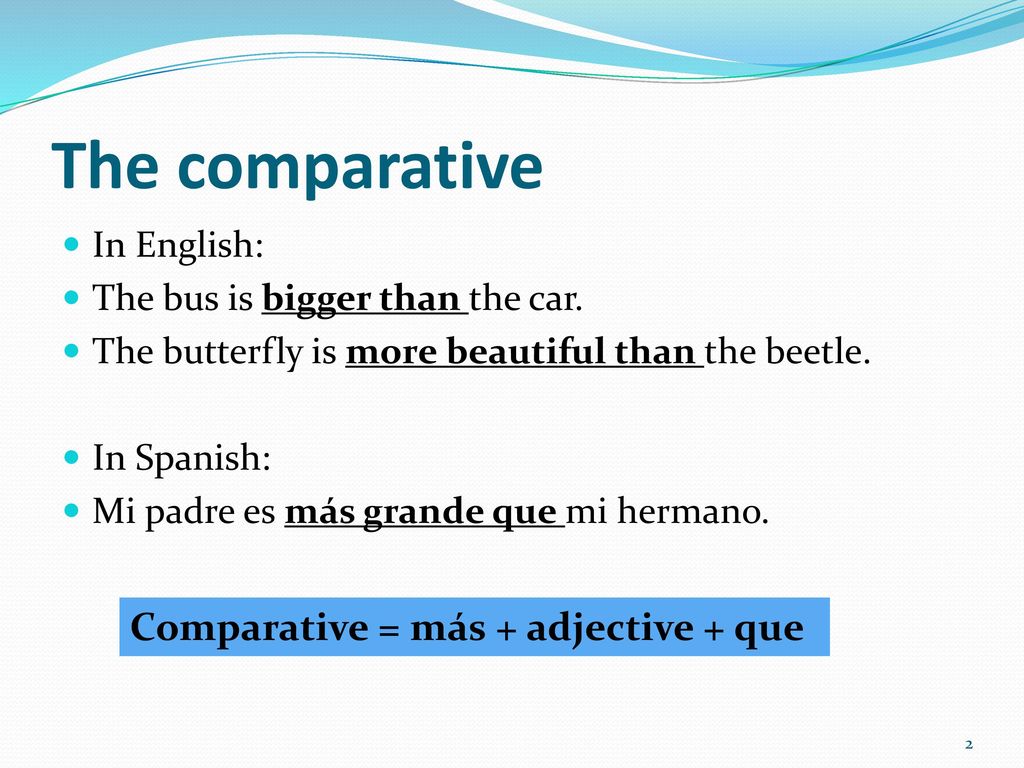 The comparative

In English:

The bus is bigger than the car.

The butterfly is more beautiful than the beetle.

In Spanish:

Mi padre es más grande que mi hermano.

Comparative = más + adjective + que

2